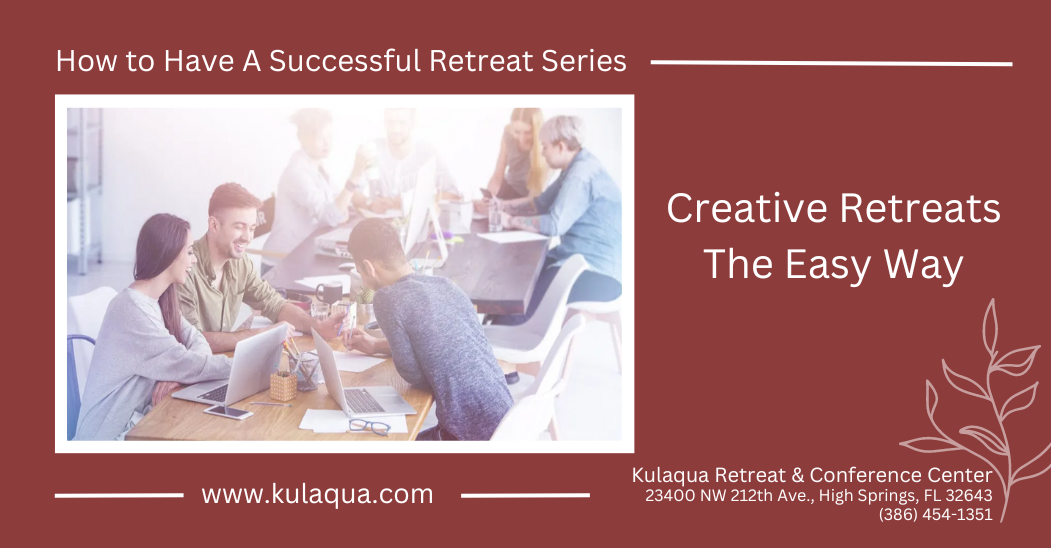 How to Have A Successful Retreat Series

Creative Retreats The Easy Way

www.kulaqua.com

Kulaqua Retreat & Conference Center
23400 NW 212th Ave., High Springs, FL 32643
(386) 454-1351